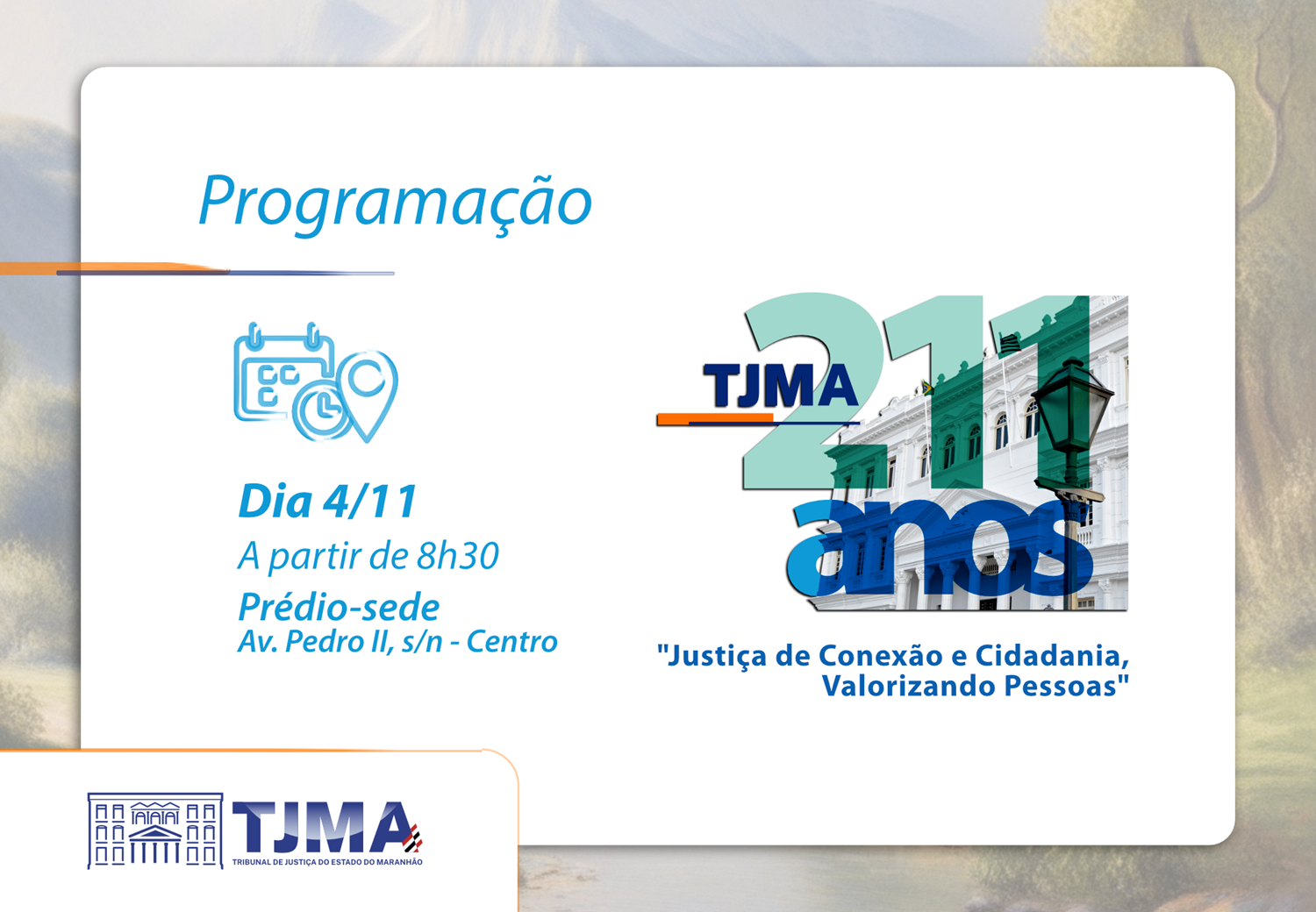 Programação

Dia 4/11
A partir de 8h30
Prédio-sede
Av. Pedro II, s/n - Centro

TJMA 211 anos

"Justiça de Conexão e Cidadania, Valorizando Pessoas"

TJMA
TRIBUNAL DE JUSTIÇA DO ESTADO DO MARANHÃO